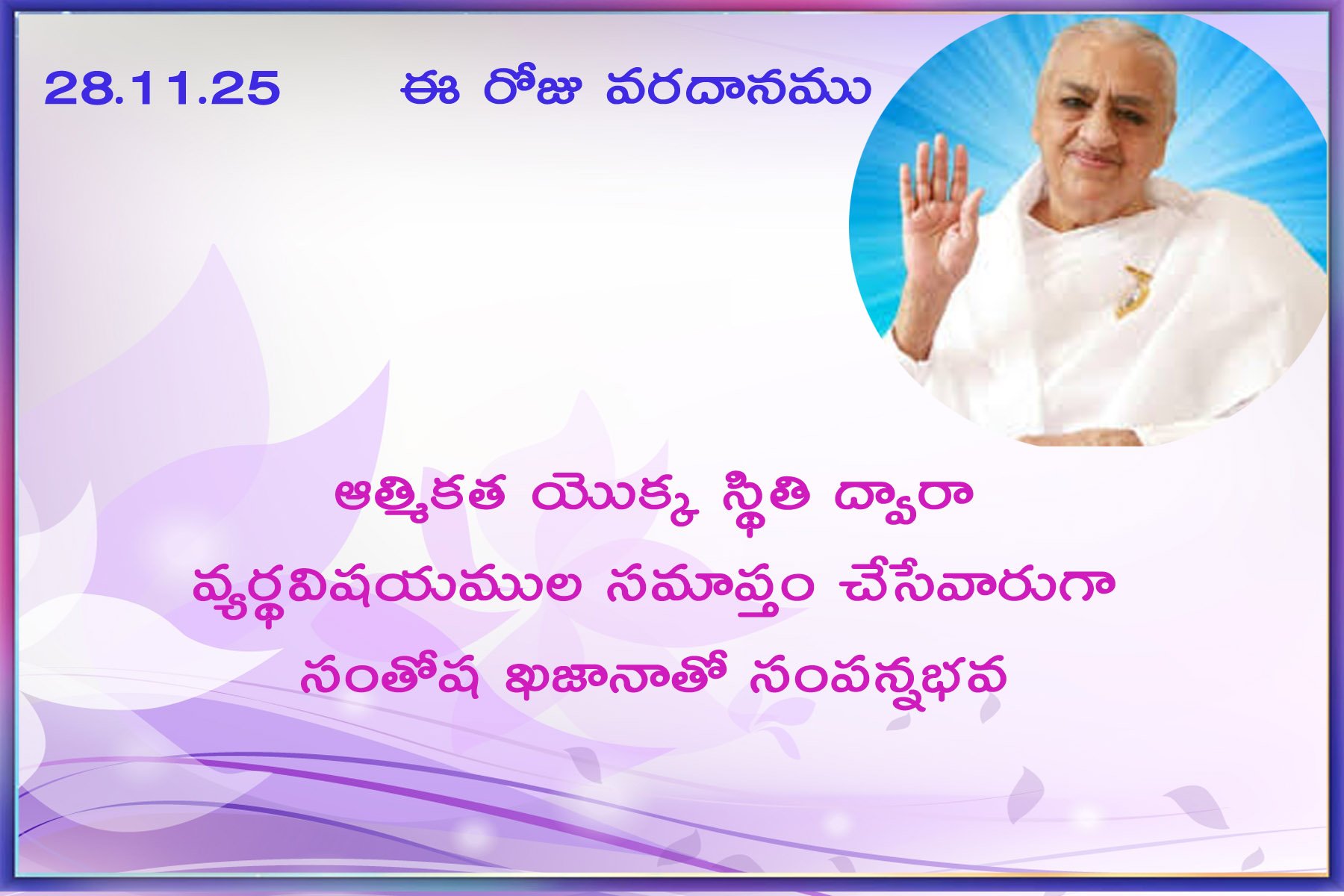 28.11.25 ఈ రోజు వరదానము

ఆత్మికత యొక్క స్థితి ద్వారా వ్యర్థవిషయముల సమాప్తం చేసేవారుగా సంతోష ఖజానాతో సంపన్నభవ